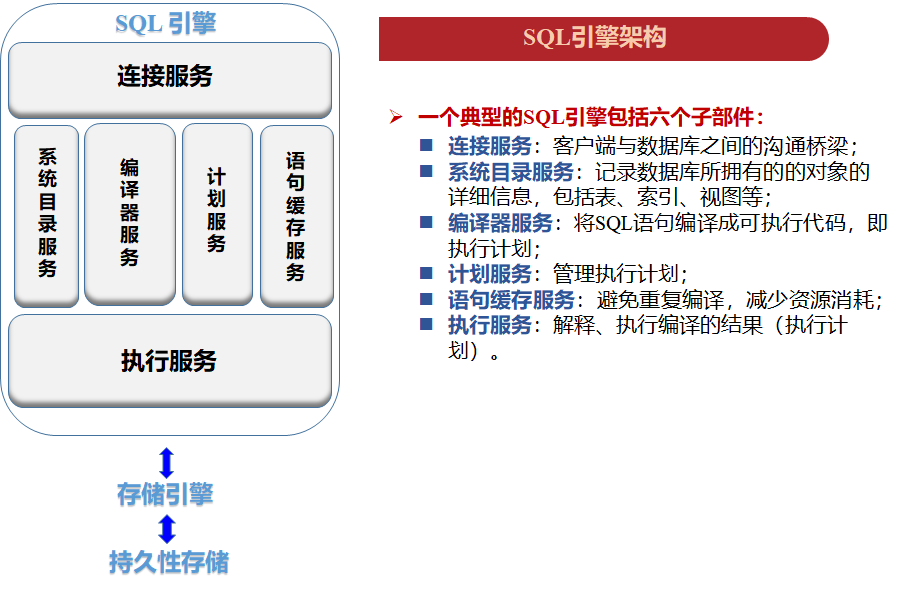 SQL 引擎

连接服务

系统目录服务

编译器服务

计划服务

语句缓存服务

执行服务

存储引擎

持久性存储

SQL引擎架构

➢ 一个典型的SQL引擎包括六个子部件：

■ 连接服务：客户端与数据库之间的沟通桥梁；
■ 系统目录服务：记录数据库所拥有的的对象的详细信息，包括表、索引、视图等；
■ 编译器服务：将SQL语句编译成可执行代码，即执行计划；
■ 计划服务：管理执行计划；
■ 语句缓存服务：避免重复编译，减少资源消耗；
■ 执行服务：解释、执行编译的结果（执行计划）。